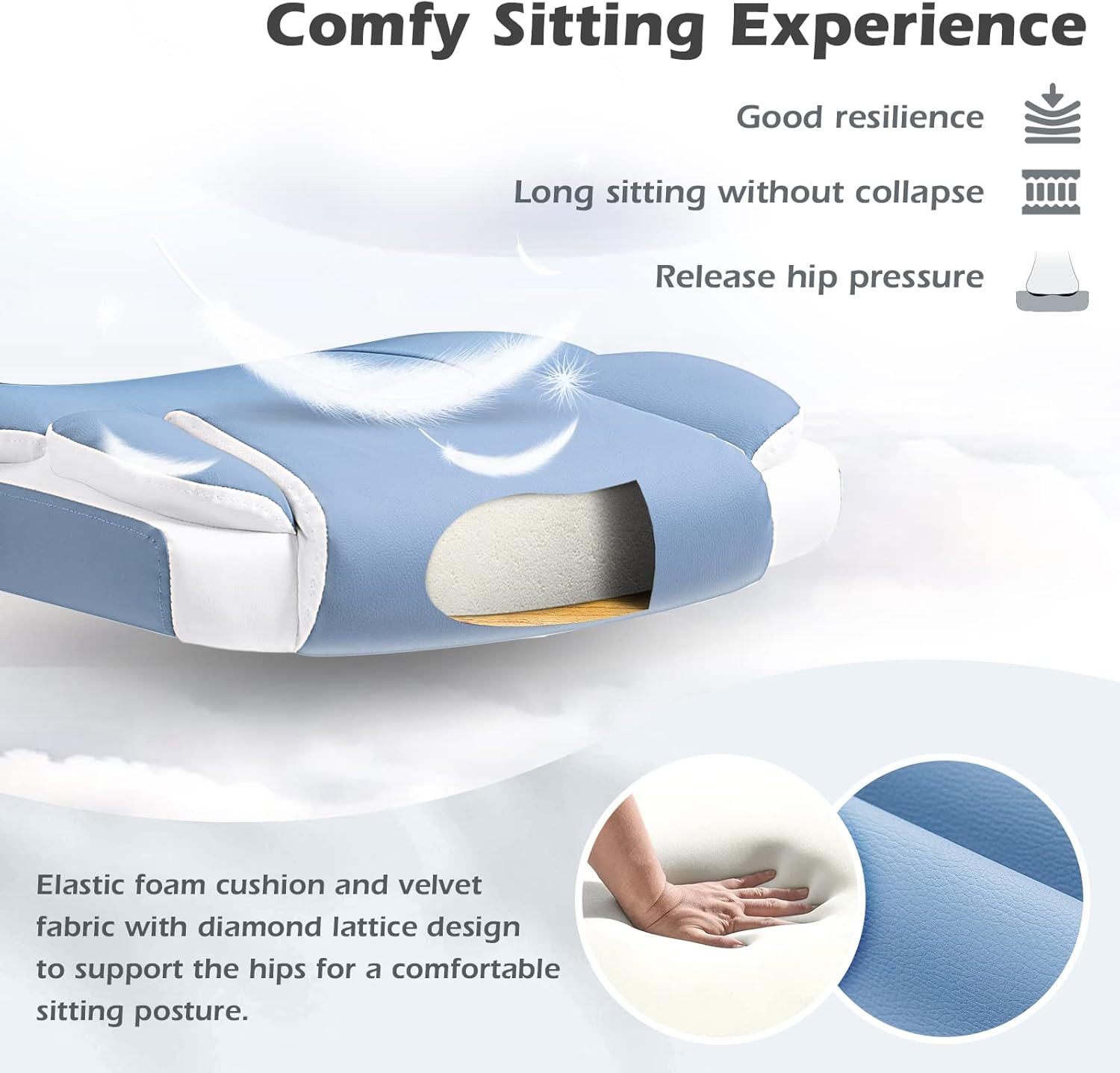 Comfy Sitting Experience

Good resilience

Long sitting without collapse

Release hip pressure

Elastic foam cushion and velvet fabric with diamond lattice design to support the hips for a comfortable sitting posture.